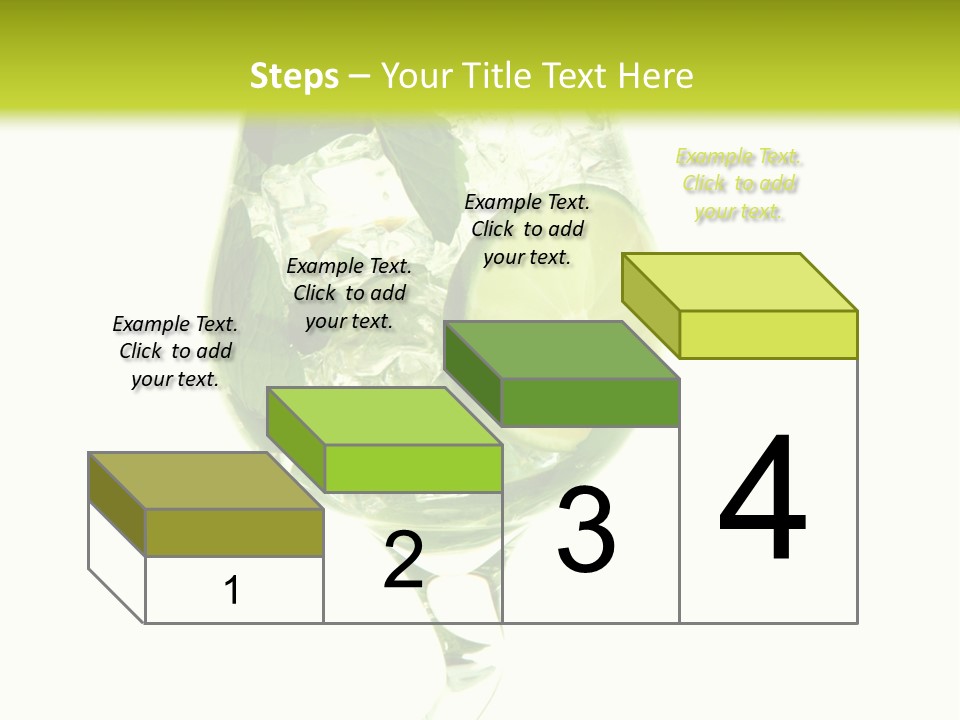 Steps – Your Title Text Here

Example Text. Click to add your text.

Example Text. Click to add your text.

Example Text. Click to add your text.

Example Text. Click to add your text.

1

2

3

4